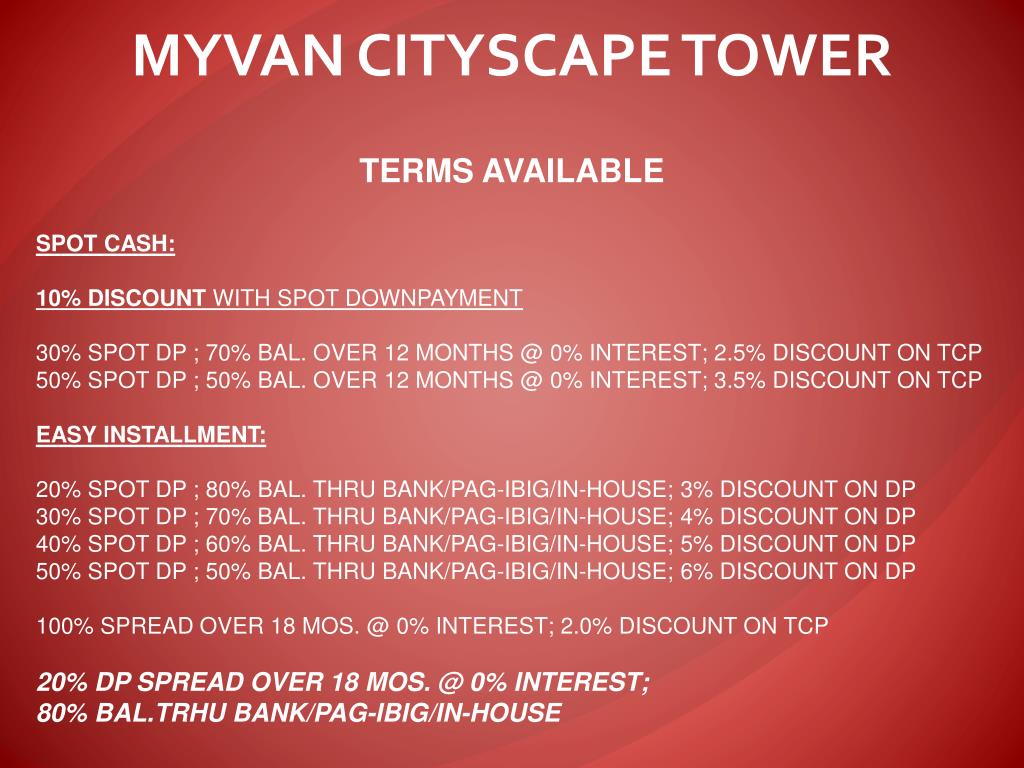 MYVAN CITYSCAPE TOWER

TERMS AVAILABLE

SPOT CASH:

10% DISCOUNT WITH SPOT DOWNPAYMENT

30% SPOT DP ; 70% BAL. OVER 12 MONTHS @ 0% INTEREST; 2.5% DISCOUNT ON TCP
50% SPOT DP ; 50% BAL. OVER 12 MONTHS @ 0% INTEREST; 3.5% DISCOUNT ON TCP

EASY INSTALLMENT:

20% SPOT DP ; 80% BAL. THRU BANK/PAG-IBIG/IN-HOUSE; 3% DISCOUNT ON DP
30% SPOT DP ; 70% BAL. THRU BANK/PAG-IBIG/IN-HOUSE; 4% DISCOUNT ON DP
40% SPOT DP ; 60% BAL. THRU BANK/PAG-IBIG/IN-HOUSE; 5% DISCOUNT ON DP
50% SPOT DP ; 50% BAL. THRU BANK/PAG-IBIG/IN-HOUSE; 6% DISCOUNT ON DP

100% SPREAD OVER 18 MOS. @ 0% INTEREST; 2.0% DISCOUNT ON TCP

20% DP SPREAD OVER 18 MOS. @ 0% INTEREST;
80% BAL.TRHU BANK/PAG-IBIG/IN-HOUSE